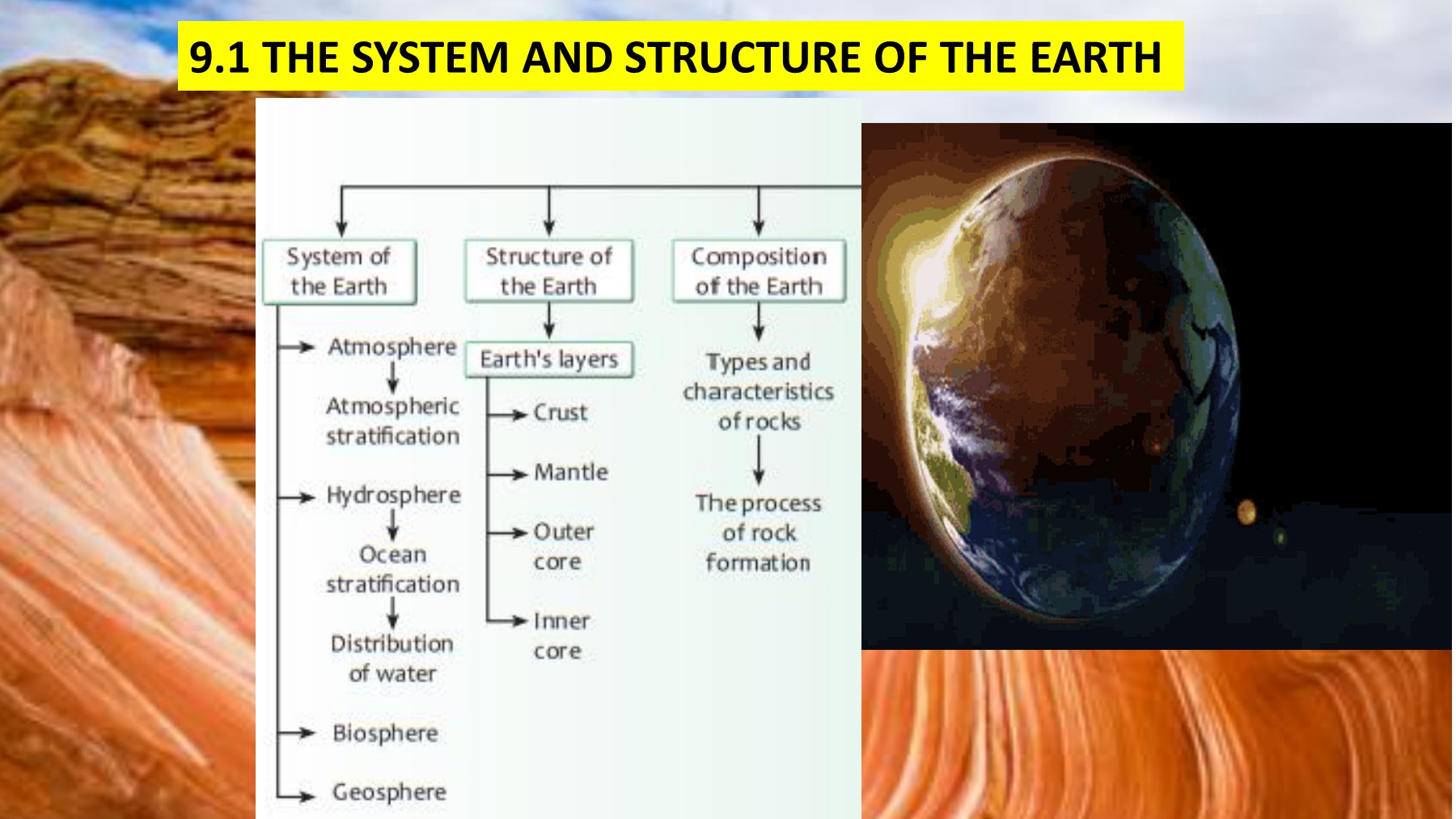 9.1 THE SYSTEM AND STRUCTURE OF THE EARTH

System of the Earth

Atmosphere

Atmospheric stratification

Hydrosphere

Ocean stratification

Distribution of water

Biosphere

Geosphere

Structure of the Earth

Earth's layers

Crust

Mantle

Outer core

Inner core

Composition of the Earth

Types and characteristics of rocks

The process of rock formation